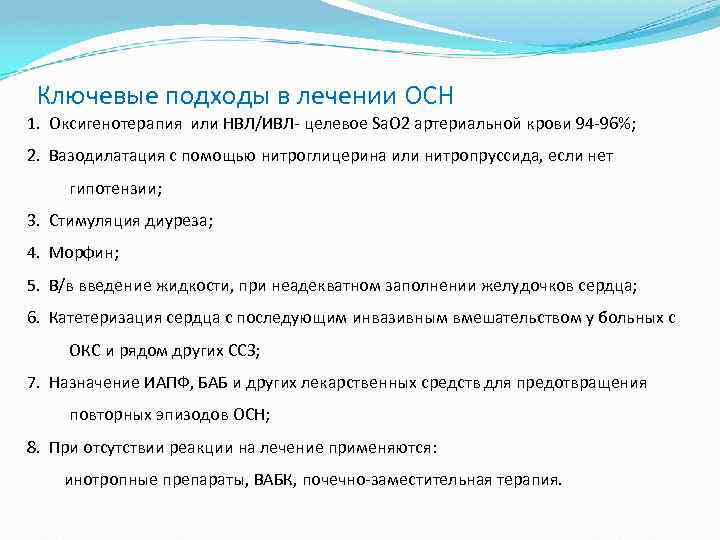 Ключевые подходы в лечении ОСН

1. Оксигенотерапия или НВЛ/ИВЛ- целевое SaO2 артериальной крови 94-96%;

2. Вазодилатация с помощью нитроглицерина или нитропруссида, если нет гипотензии;

3. Стимуляция диуреза;

4. Морфин;

5. В/в введение жидкости, при неадекватном заполнении желудочков сердца;

6. Катетеризация сердца с последующим инвазивным вмешательством у больных с ОКС и рядом других ССЗ;

7. Назначение ИАПФ, БАБ и других лекарственных средств для предотвращения повторных эпизодов ОСН;

8. При отсутствии реакции на лечение применяются:

инотропные препараты, ВАБК, почечно-заместительная терапия.